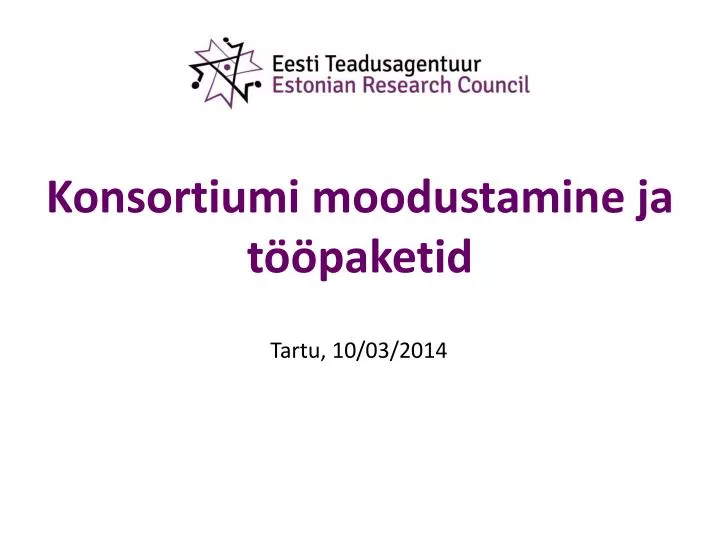 Eesti Teadusagentuur
Estonian Research Council

Konsortiumi moodustamine ja tööpaketid

Tartu, 10/03/2014